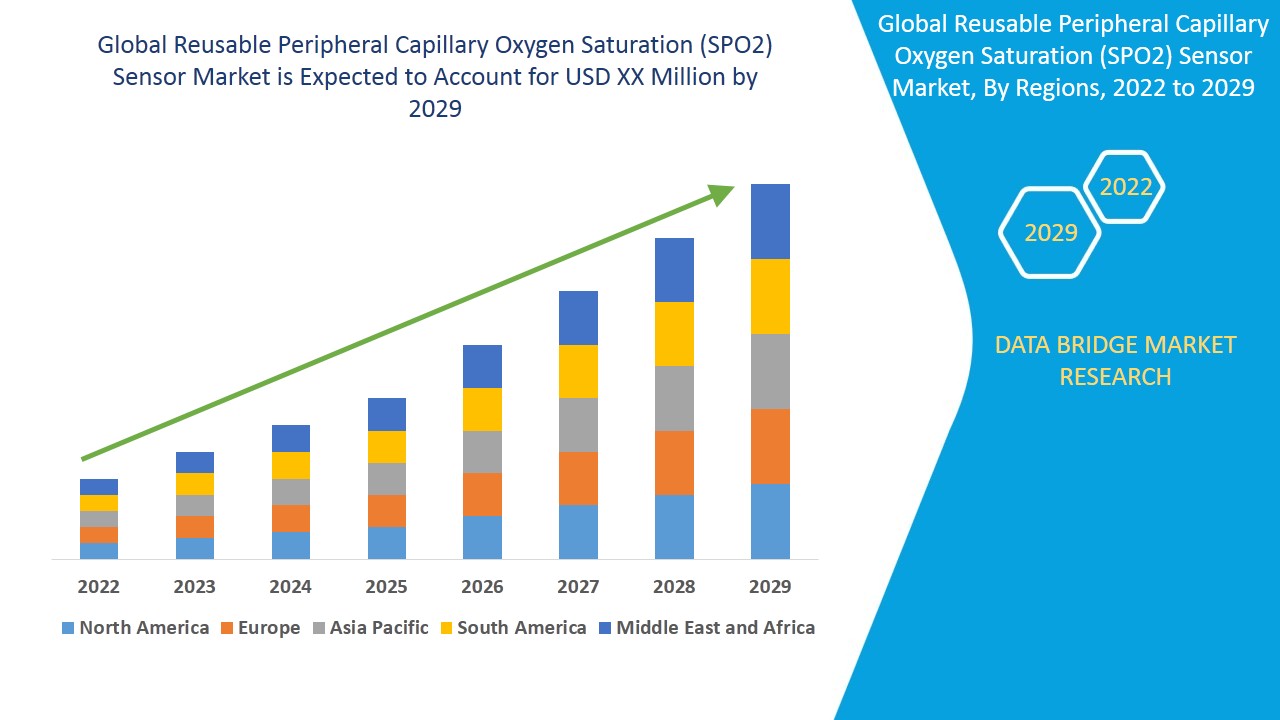 Global Reusable Peripheral Capillary Oxygen Saturation (SPO2) Sensor Market is Expected to Account for USD XX Million by 2029

2022
2023
2024
2025
2026
2027
2028
2029

North America
Europe
Asia Pacific
South America
Middle East and Africa

Global Reusable Peripheral Capillary Oxygen Saturation (SPO2) Sensor Market, By Regions, 2022 to 2029

2022
2029

DATA BRIDGE MARKET RESEARCH